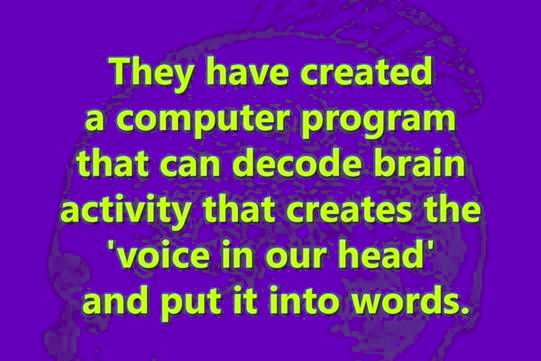 They have created a computer program that can decode brain activity that creates the 'voice in our head' and put it into words.